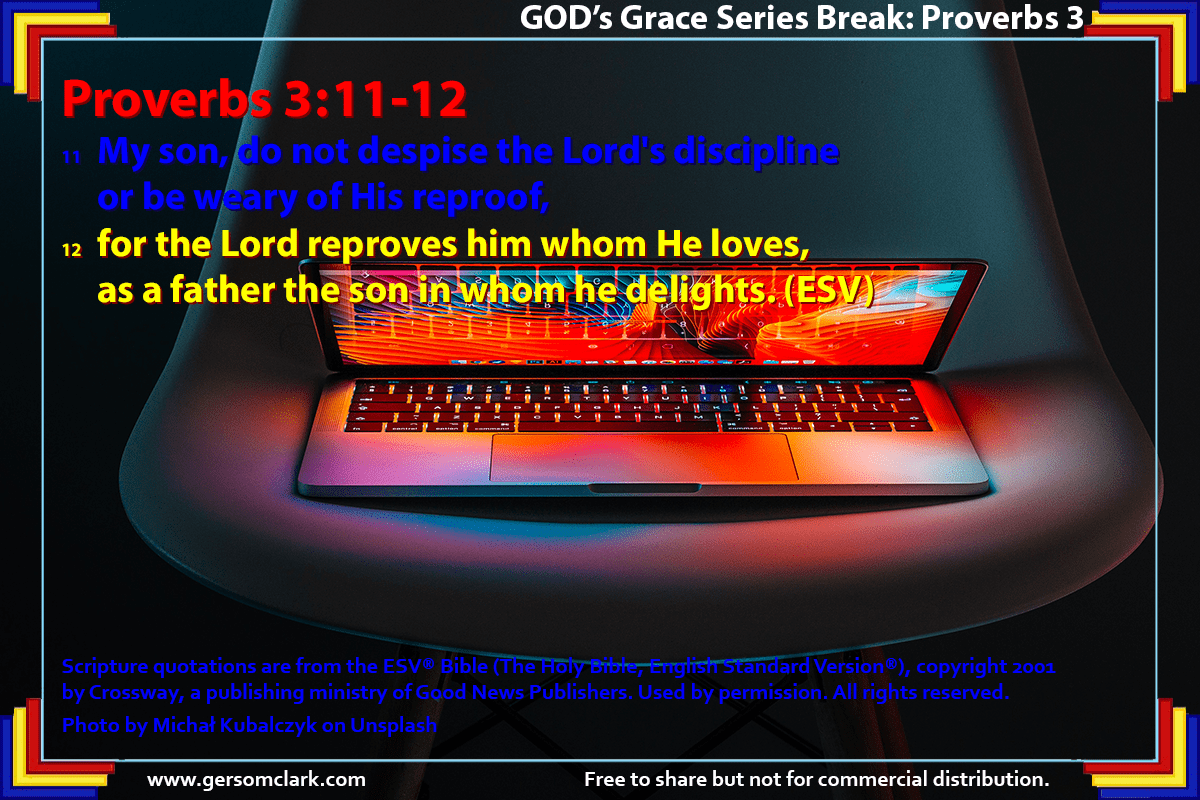 GOD's Grace Series Break: Proverbs 3

Proverbs 3:11-12

11 My son, do not despise the Lord's discipline or be weary of His reproof,

12 for the Lord reproves him whom He loves, as a father the son in whom he delights. (ESV)

Scripture quotations are from the ESV® Bible (The Holy Bible, English Standard Version®), copyright 2001 by Crossway, a publishing ministry of Good News Publishers. Used by permission. All rights reserved.

Photo by Michał Kubalczyk on Unsplash

www.gersomclark.com

Free to share but not for commercial distribution.